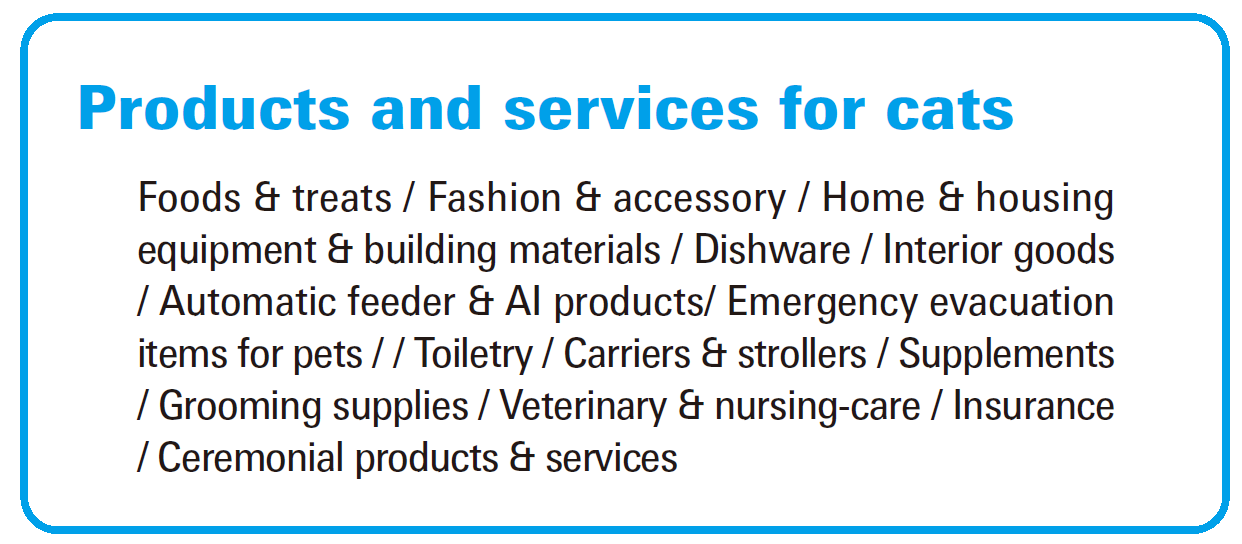 Products and services for cats

Foods & treats / Fashion & accessory / Home & housing equipment & building materials / Dishware / Interior goods / Automatic feeder & AI products/ Emergency evacuation items for pets / / Toiletry / Carriers & strollers / Supplements / Grooming supplies / Veterinary & nursing-care / Insurance / Ceremonial products & services